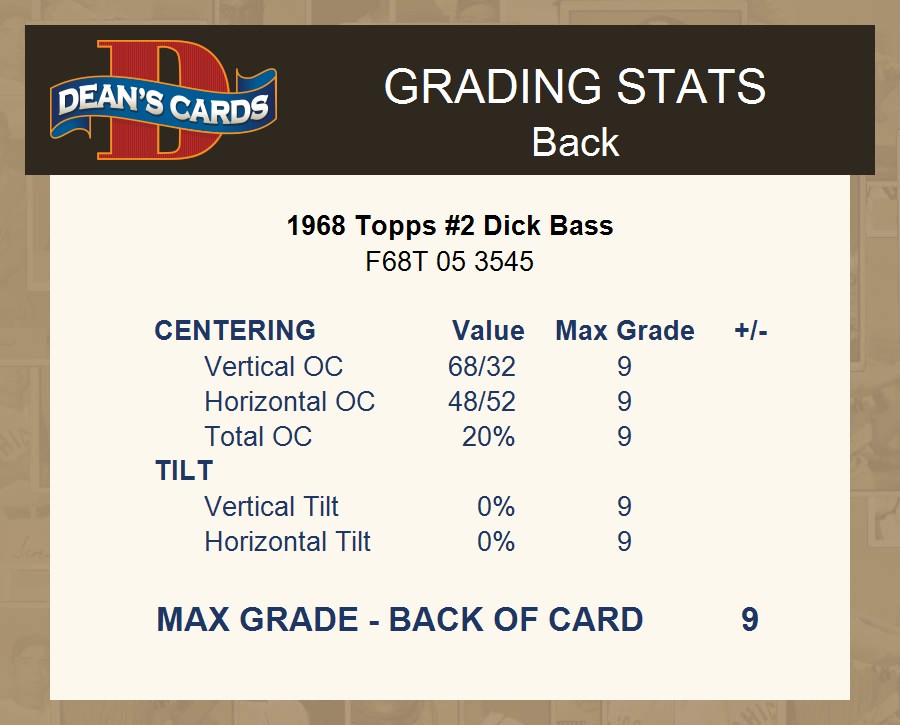 DEAN'S CARDS

GRADING STATS
Back

1968 Topps #2 Dick Bass
F68T 05 3545

| CENTERING | Value | Max Grade | +/- |
|---|---|---|---|
| Vertical OC | 68/32 | 9 | |
| Horizontal OC | 48/52 | 9 | |
| Total OC | 20% | 9 | |
| TILT | | | |
| Vertical Tilt | 0% | 9 | |
| Horizontal Tilt | 0% | 9 | |

MAX GRADE - BACK OF CARD 9